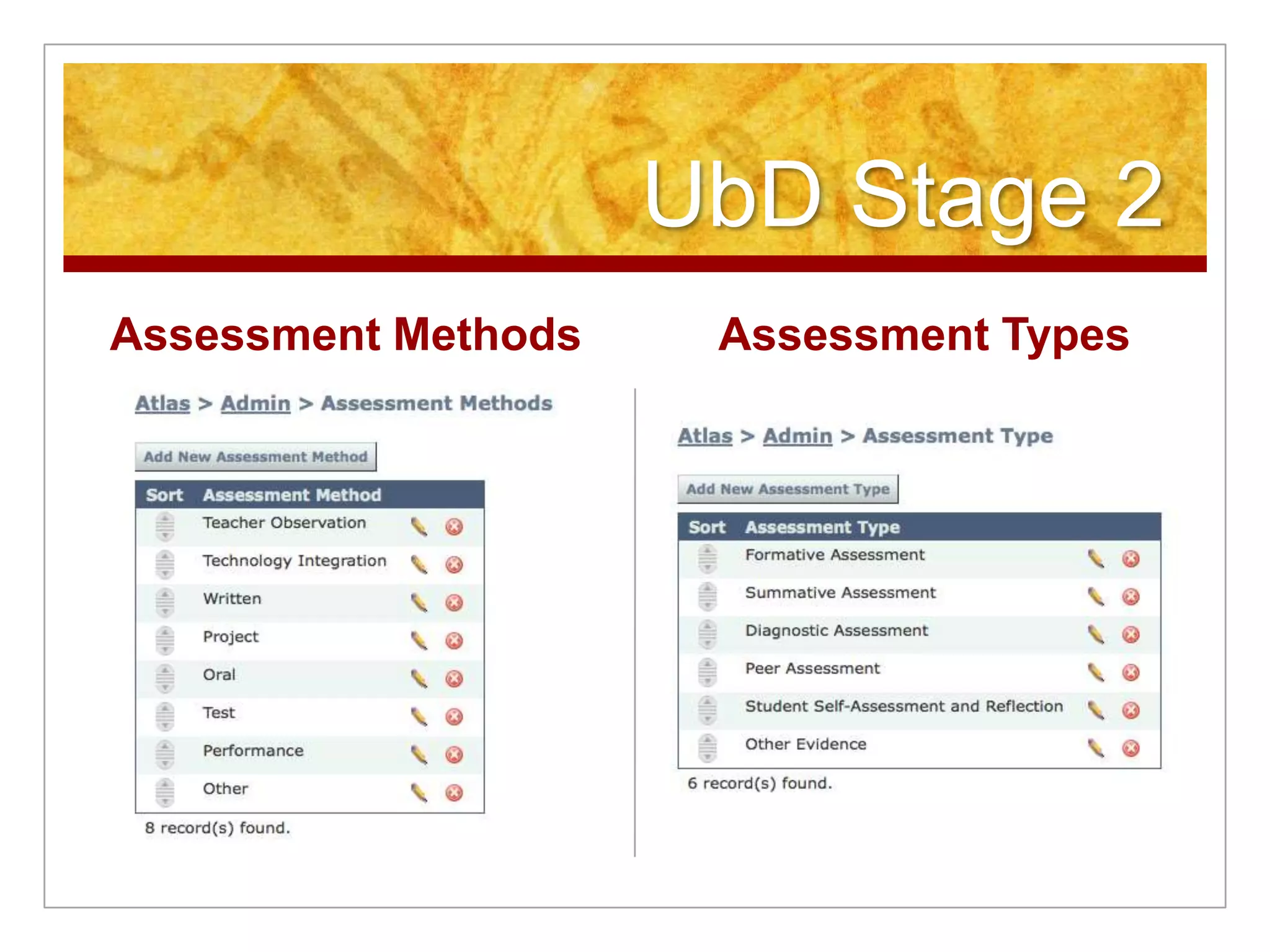 UbD Stage 2

Assessment Methods

Atlas > Admin > Assessment Methods

Add New Assessment Method

| Sort | Assessment Method |
|---|---|
| | Teacher Observation |
| | Technology Integration |
| | Written |
| | Project |
| | Oral |
| | Test |
| | Performance |
| | Other |

8 record(s) found.

Assessment Types

Atlas > Admin > Assessment Type

Add New Assessment Type

| Sort | Assessment Type |
|---|---|
| | Formative Assessment |
| | Summative Assessment |
| | Diagnostic Assessment |
| | Peer Assessment |
| | Student Self-Assessment and Reflection |
| | Other Evidence |

6 record(s) found.